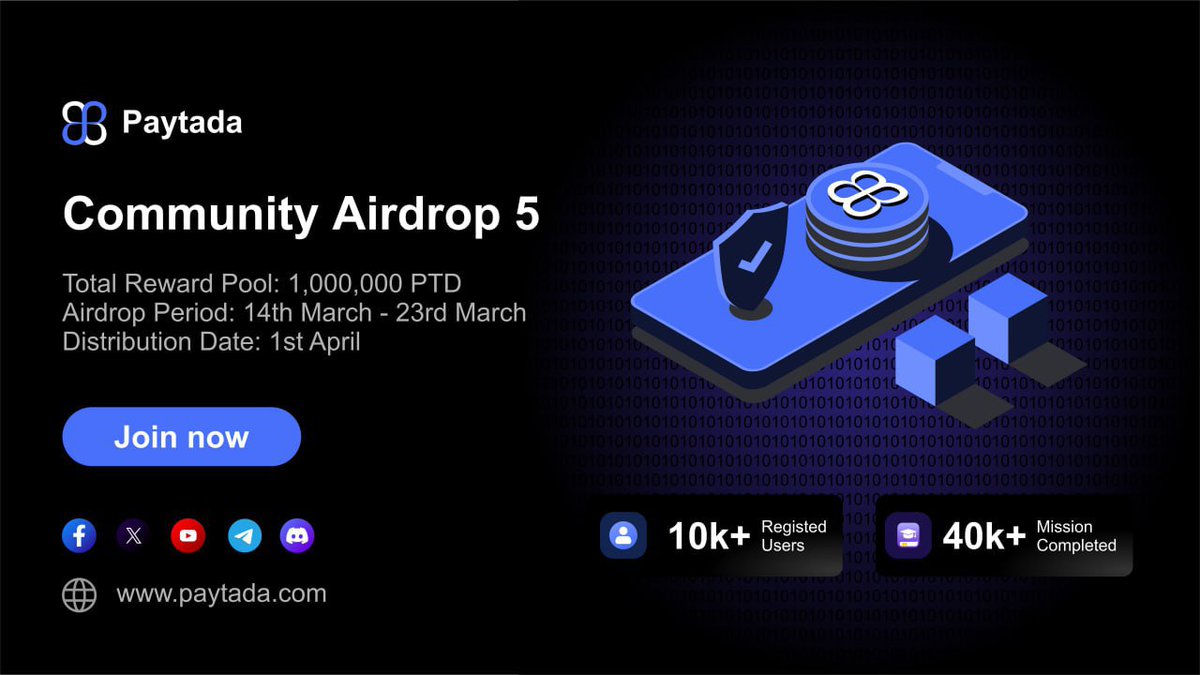 Paytada

Community Airdrop 5

Total Reward Pool: 1,000,000 PTD
Airdrop Period: 14th March - 23rd March
Distribution Date: 1st April

Join now

www.paytada.com

10k+ Registed Users

40k+ Mission Completed